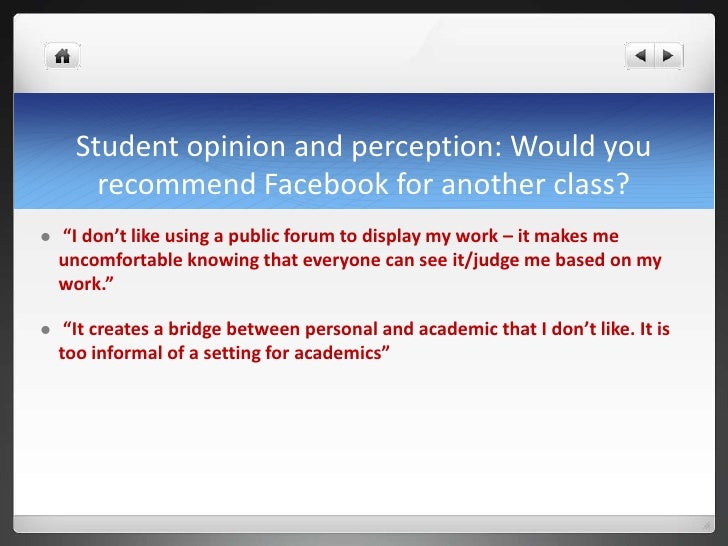 Student opinion and perception: Would you recommend Facebook for another class?

- “I don’t like using a public forum to display my work – it makes me uncomfortable knowing that everyone can see it/judge me based on my work.”

- “It creates a bridge between personal and academic that I don’t like. It is too informal of a setting for academics”